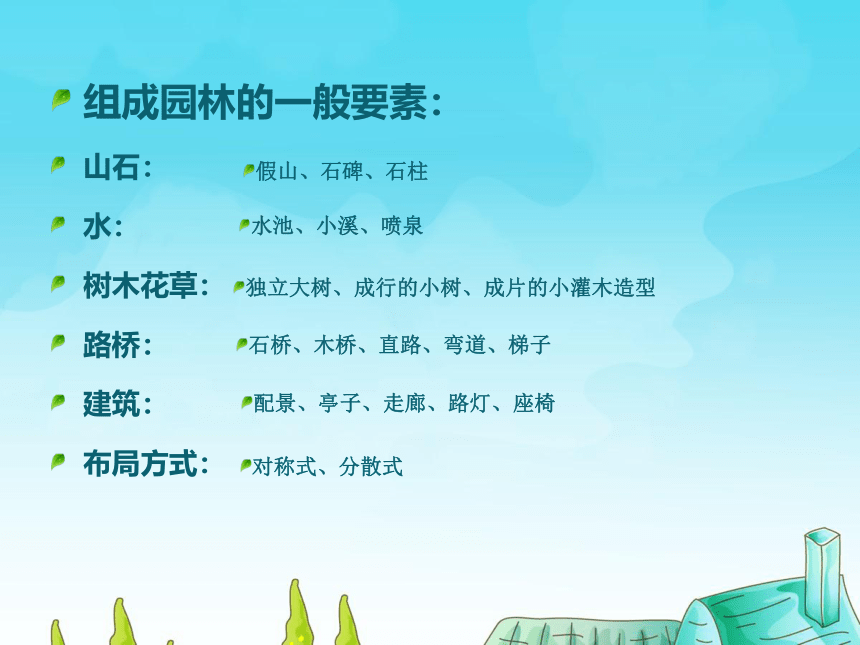 组成园林的一般要素:

山石: 假山、石碑、石柱

水: 水池、小溪、喷泉

树木花草: 独立大树、成行的小树、成片的小灌木造型

路桥: 石桥、木桥、直路、弯道、梯子

建筑: 配景、亭子、走廊、路灯、座椅

布局方式: 对称式、分散式